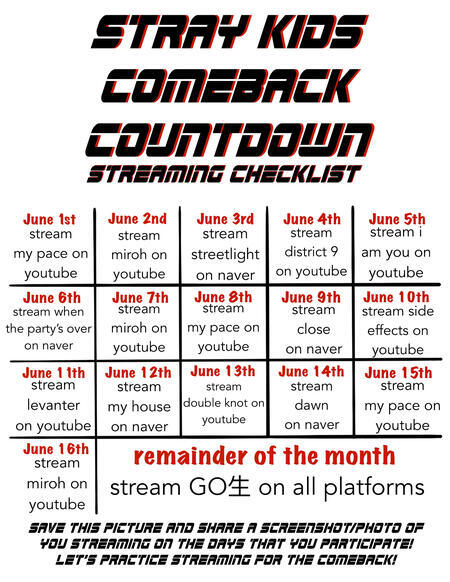 STRAY KIDS COMEBACK COUNTDOWN
STREAMING CHECKLIST

| June 1st stream my pace on youtube | June 2nd stream miroh on youtube | June 3rd stream streetlight on naver | June 4th stream district 9 on youtube | June 5th stream i am you on youtube |
|---|---|---|---|---|
| June 6th stream when the party's over on naver | June 7th stream miroh on youtube | June 8th stream my pace on youtube | June 9th stream close on naver | June 10th stream side effects on youtube |
| June 11th stream levanter on youtube | June 12th stream my house on naver | June 13th stream double knot on youtube | June 14th stream dawn on naver | June 15th stream my pace on youtube |
| June 16th stream miroh on youtube | remainder of the month stream GO生 on all platforms | | | |

SAVE THIS PICTURE AND SHARE A SCREENSHOT/PHOTO OF YOU STREAMING ON THE DAYS THAT YOU PARTICIPATE! LET'S PRACTICE STREAMING FOR THE COMEBACK!